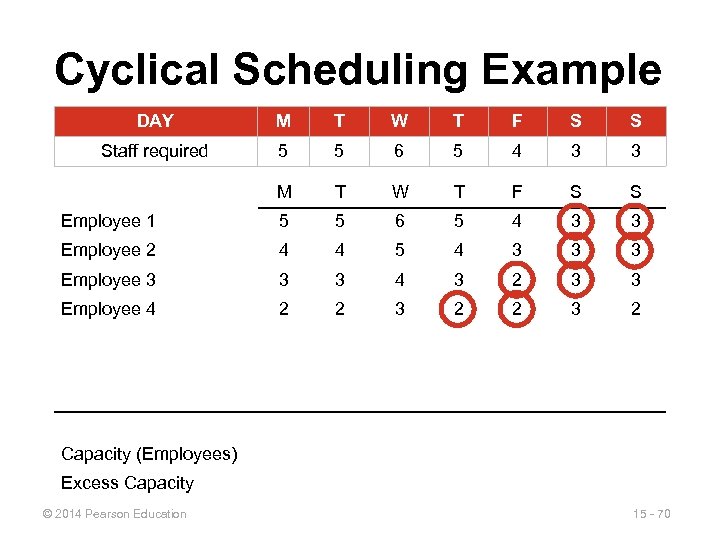 Cyclical Scheduling Example

| DAY | M | T | W | T | F | S | S |
|---|---|---|---|---|---|---|---|
| Staff required | 5 | 5 | 6 | 5 | 4 | 3 | 3 |

| | M | T | W | T | F | S | S |
|---|---|---|---|---|---|---|---|
| Employee 1 | 5 | 5 | 6 | 5 | 4 | 3 | 3 |
| Employee 2 | 4 | 4 | 5 | 4 | 3 | 3 | 3 |
| Employee 3 | 3 | 3 | 4 | 3 | 2 | 3 | 3 |
| Employee 4 | 2 | 2 | 3 | 2 | 2 | 3 | 2 |

Capacity (Employees)

Excess Capacity

© 2014 Pearson Education

15 - 70